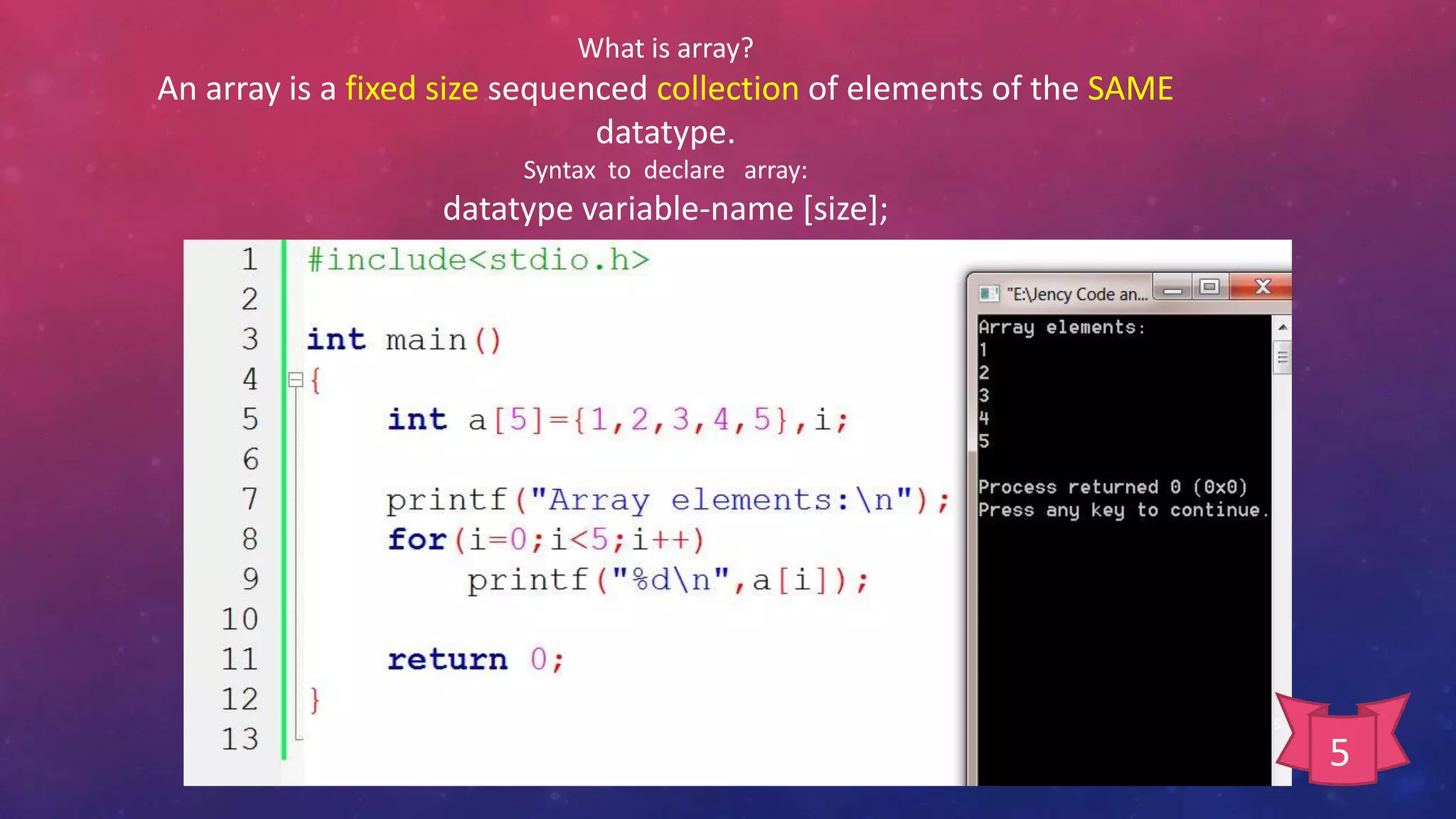 What is array?

An array is a fixed size sequenced collection of elements of the SAME datatype.

Syntax to declare array:

datatype variable-name [size];

1 #include<stdio.h>
2
3 int main()
4 {
5     int a[5]={1,2,3,4,5},i;
6
7     printf("Array elements:\n");
8     for(i=0;i<5;i++)
9         printf("%d\n",a[i]);
10
11     return 0;
12 }
13

"E:\Jency Code an...

Array elements:
1
2
3
4
5

Process returned 0 (0x0)
Press any key to continue.

5